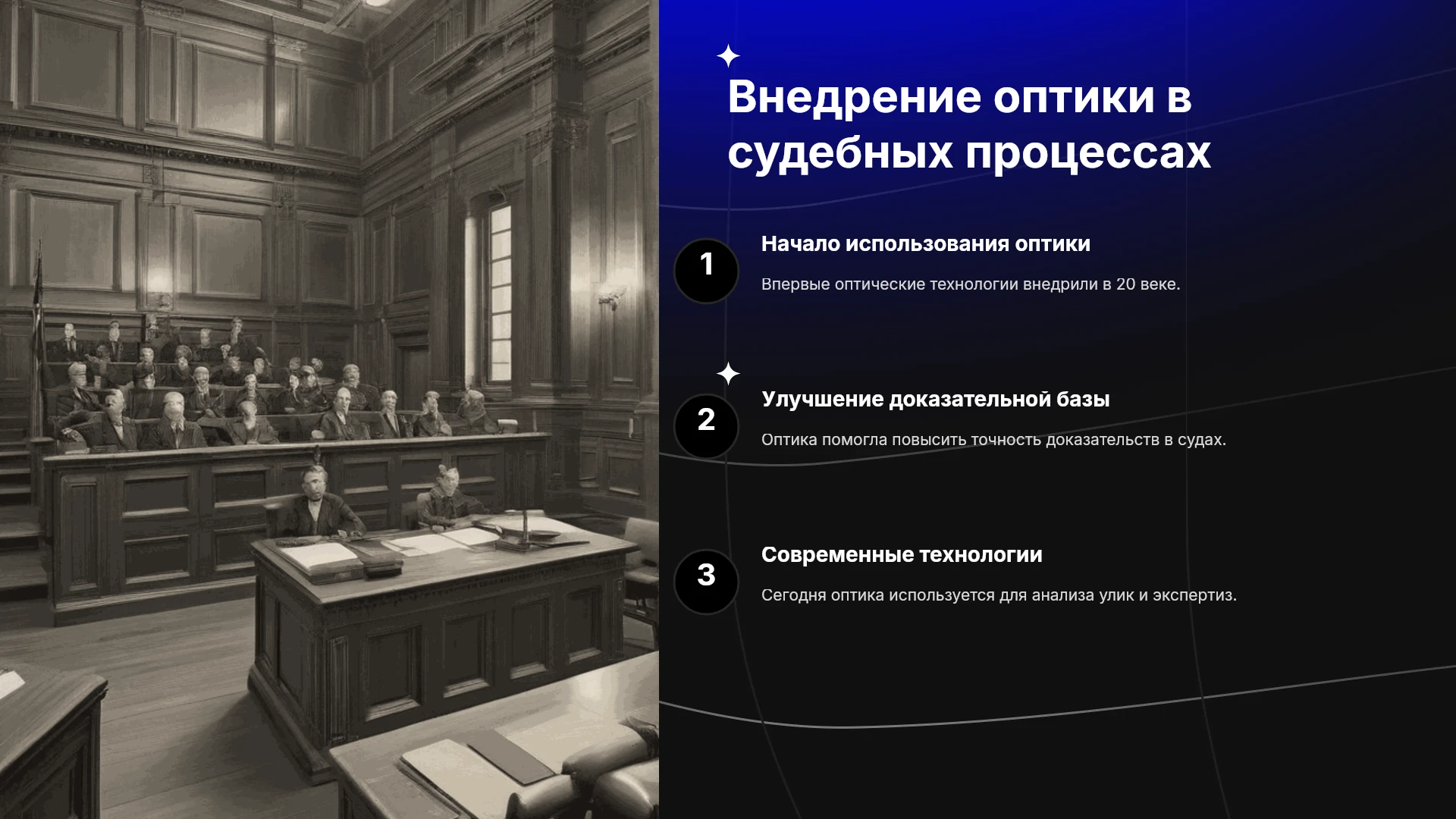 Внедрение оптики в судебных процессах

1

Начало использования оптики

Впервые оптические технологии внедрили в 20 веке.

2

Улучшение доказательной базы

Оптика помогла повысить точность доказательств в судах.

3

Современные технологии

Сегодня оптика используется для анализа улик и экспертиз.